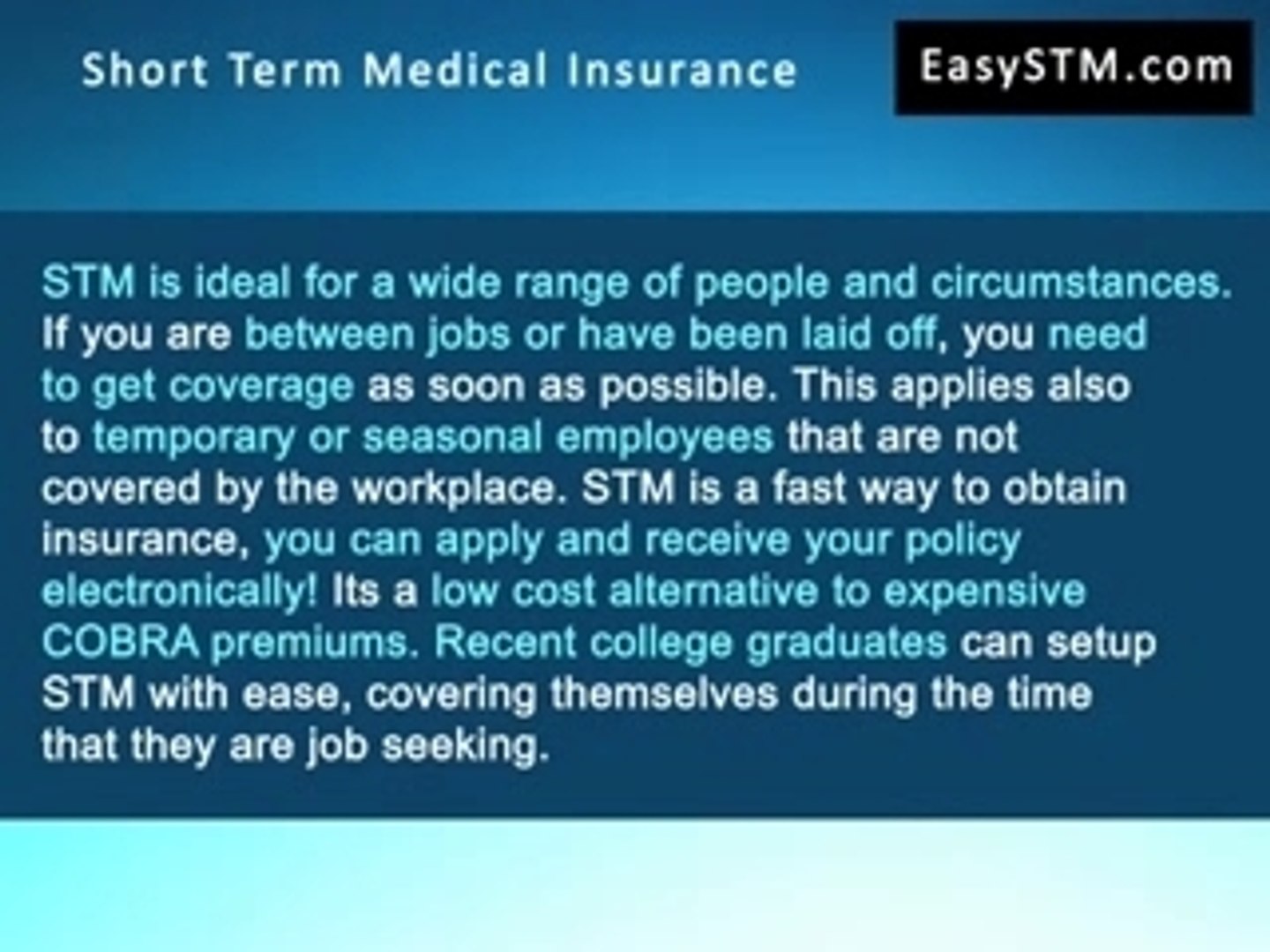 Short Term Medical Insurance

EasySTM.com

STM is ideal for a wide range of people and circumstances. If you are between jobs or have been laid off, you need to get coverage as soon as possible. This applies also to temporary or seasonal employees that are not covered by the workplace. STM is a fast way to obtain insurance, you can apply and receive your policy electronically! Its a low cost alternative to expensive COBRA premiums. Recent college graduates can setup STM with ease, covering themselves during the time that they are job seeking.